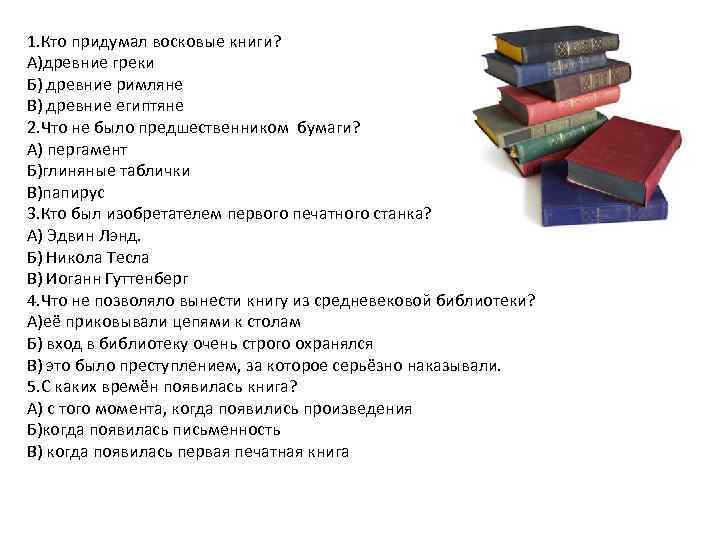 1.Кто придумал восковые книги?
А)древние греки
Б) древние римляне
В) древние египтяне
2.Что не было предшественником бумаги?
А) пергамент
Б)глиняные таблички
В)папирус
3.Кто был изобретателем первого печатного станка?
А) Эдвин Лэнд.
Б) Никола Тесла
В) Иоганн Гуттенберг
4.Что не позволяло вынести книгу из средневековой библиотеки?
А)её приковывали цепями к столам
Б) вход в библиотеку очень строго охранялся
В) это было преступлением, за которое серьёзно наказывали.
5.С каких времён появилась книга?
А) с того момента, когда появились произведения
Б)когда появилась письменность
В) когда появилась первая печатная книга